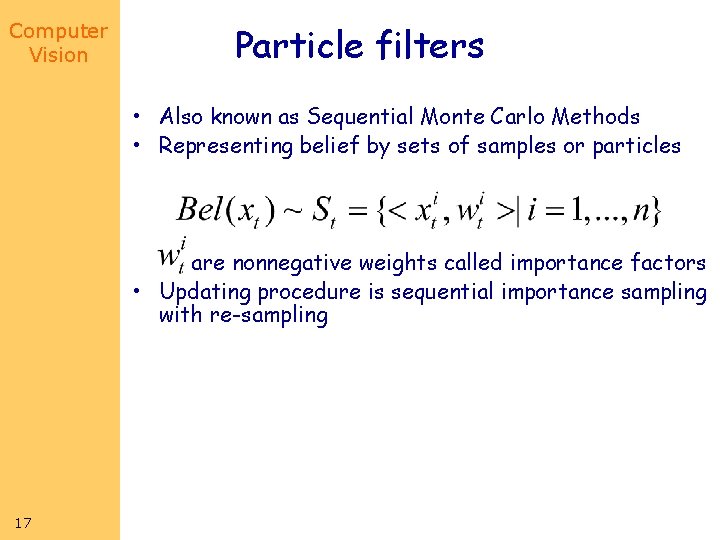 Computer Vision

Particle filters

• Also known as Sequential Monte Carlo Methods
• Representing belief by sets of samples or particles

$Bel(x_t) \sim S_t = \{< x_t^i, w_t^i > | i = 1, ..., n\}$

$w_t^i$ are nonnegative weights called importance factors

• Updating procedure is sequential importance sampling with re-sampling

17